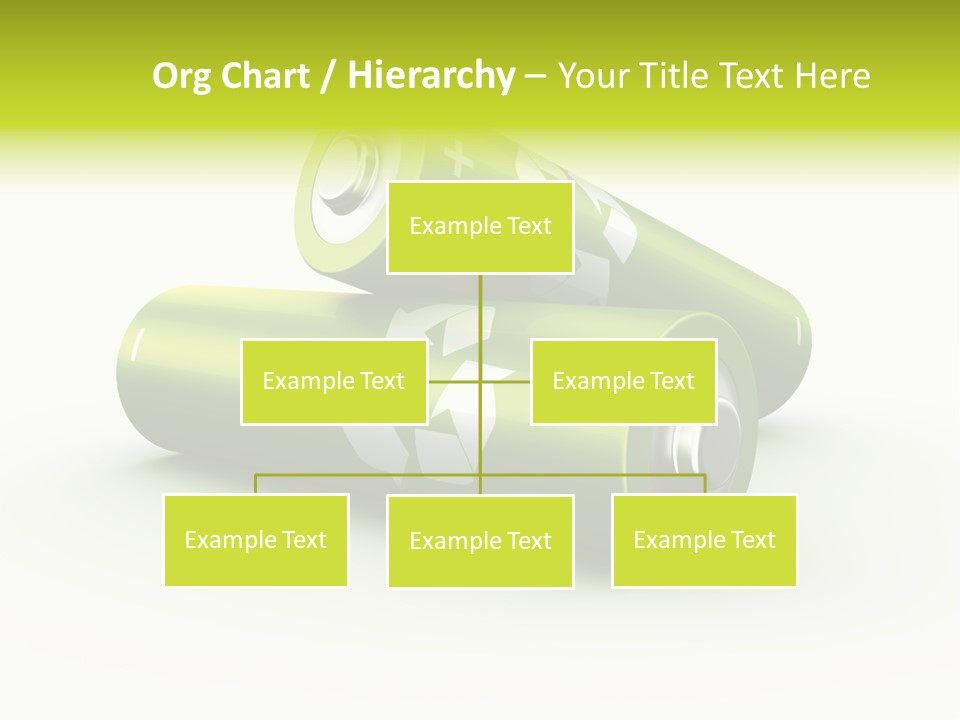 Org Chart / Hierarchy – Your Title Text Here

Example Text

Example Text

Example Text

Example Text

Example Text

Example Text